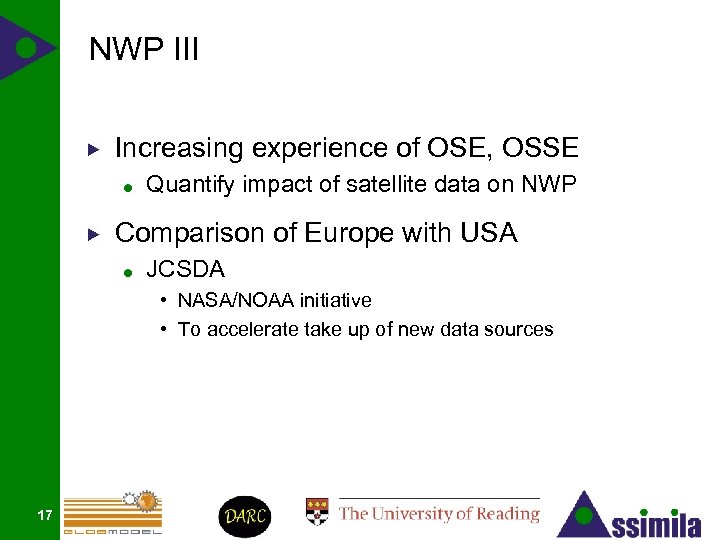 NWP III

Increasing experience of OSE, OSSE

Quantify impact of satellite data on NWP

Comparison of Europe with USA

JCSDA

NASA/NOAA initiative

To accelerate take up of new data sources

17

GLOBMODEL

DARC

The University of Reading

Assimila